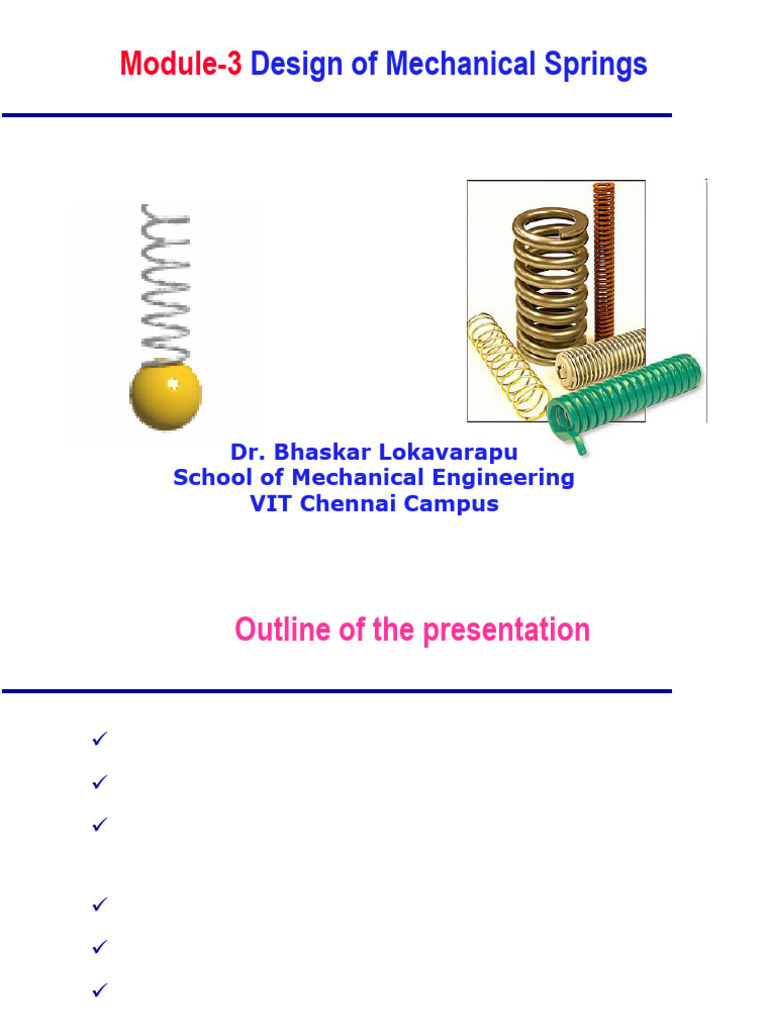 Module-3 Design of Mechanical Springs

Dr. Bhaskar Lokavarapu
School of Mechanical Engineering
VIT Chennai Campus

Outline of the presentation

✓

✓

✓

✓

✓

✓